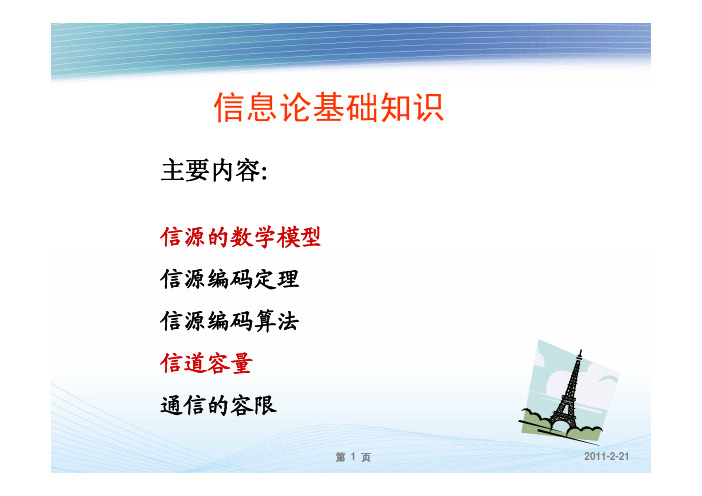 信息论基础知识

主要内容:

信源的数学模型

信源编码定理

信源编码算法

信道容量

通信的容限

第 1 页

2011-2-21